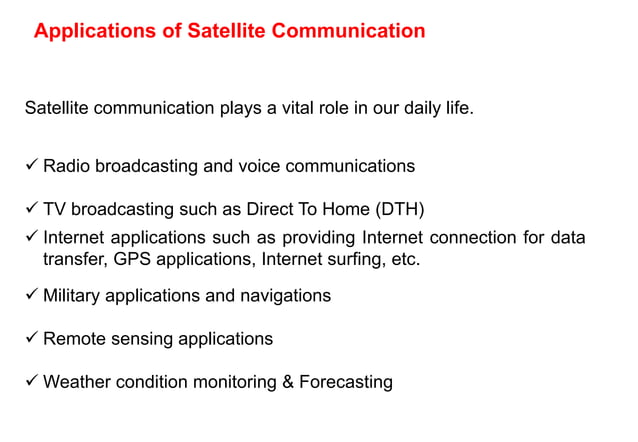 Applications of Satellite Communication

Satellite communication plays a vital role in our daily life.

✓ Radio broadcasting and voice communications

✓ TV broadcasting such as Direct To Home (DTH)

✓ Internet applications such as providing Internet connection for data transfer, GPS applications, Internet surfing, etc.

✓ Military applications and navigations

✓ Remote sensing applications

✓ Weather condition monitoring & Forecasting